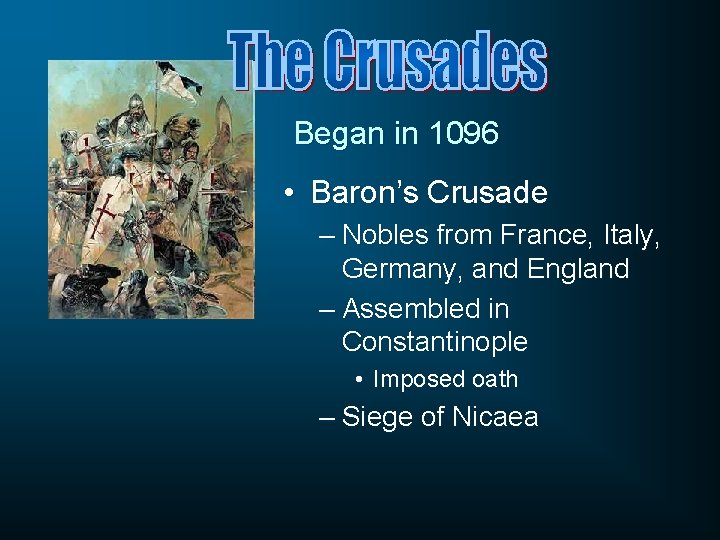 The Crusades

Began in 1096

• Baron's Crusade
– Nobles from France, Italy, Germany, and England
– Assembled in Constantinople
• Imposed oath
– Siege of Nicaea